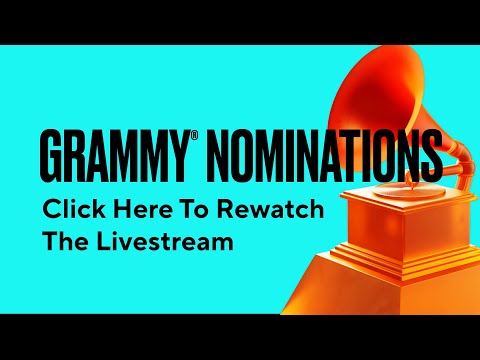 GRAMMY® NOMINATIONS

Click Here To Rewatch The Livestream